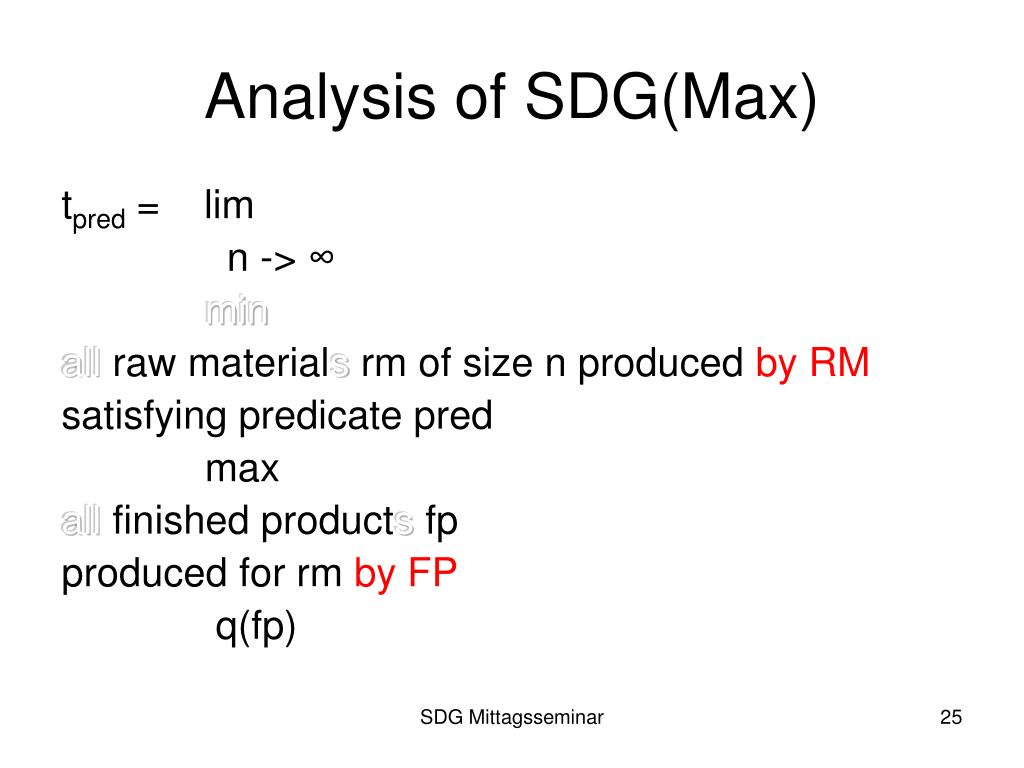 Analysis of SDG(Max)

$t_{pred}$ = lim
n -> ∞
min
all raw materials rm of size n produced by RM satisfying predicate pred
max
all finished products fp produced for rm by FP
q(fp)

SDG Mittagsseminar

25